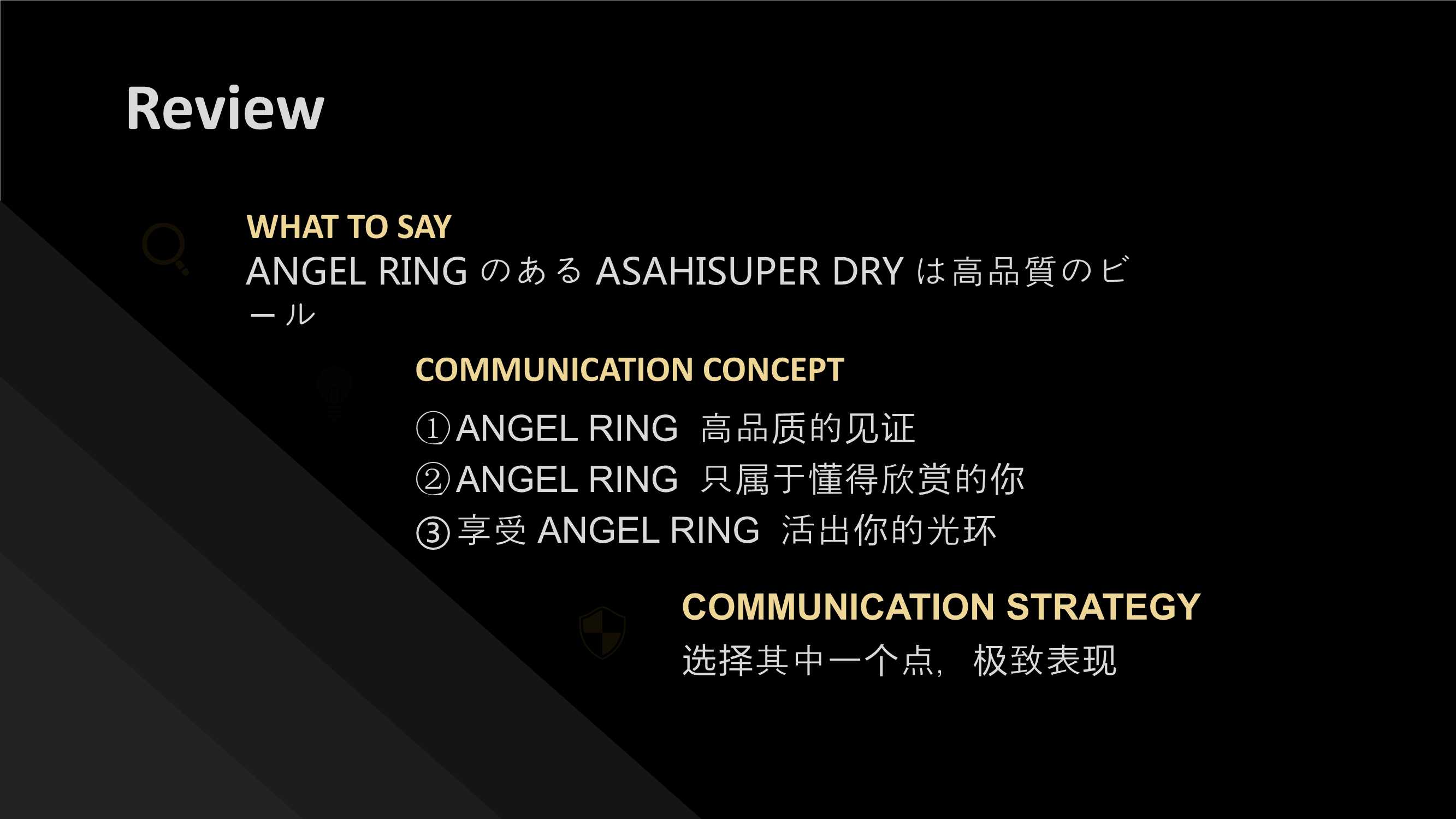 Review

WHAT TO SAY
ANGEL RING のある ASAHISUPER DRY は高品質のビール

COMMUNICATION CONCEPT
①ANGEL RING 高品质的见证
②ANGEL RING 只属于懂得欣赏的你
③享受 ANGEL RING 活出你的光环

COMMUNICATION STRATEGY
选择其中一个点，极致表现